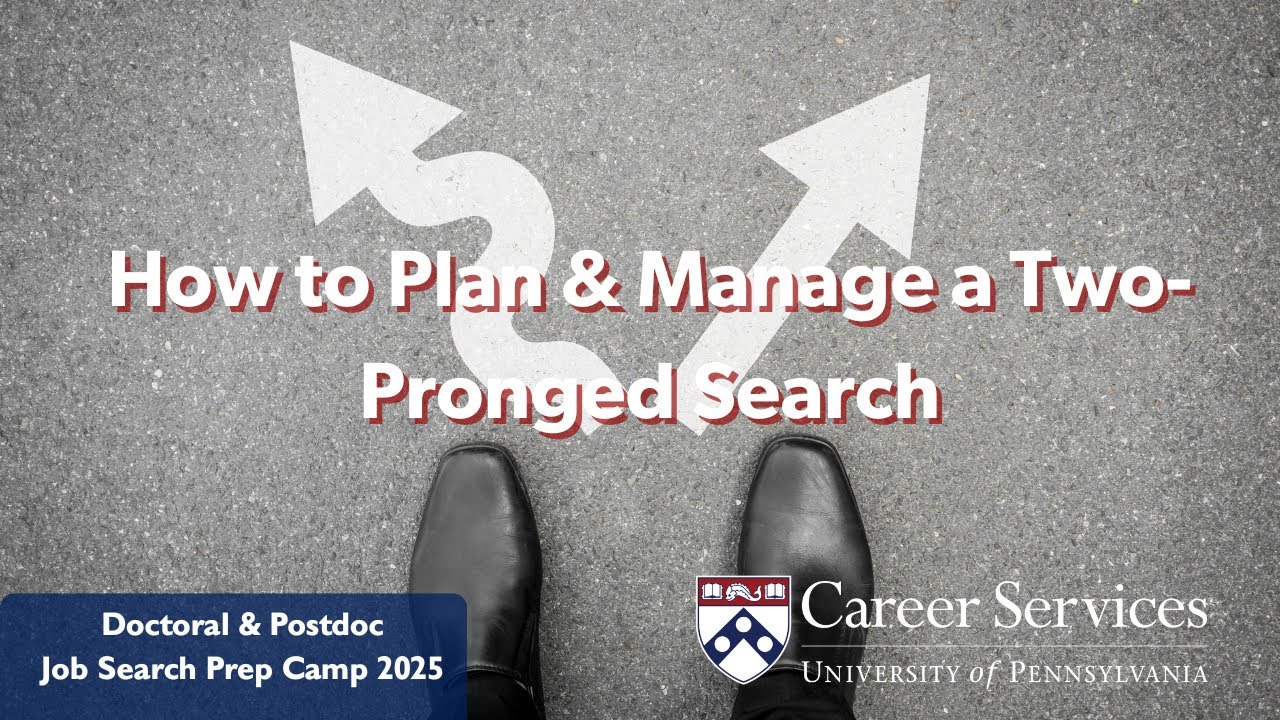 How to Plan & Manage a Two-Pronged Search

Doctoral & Postdoc
Job Search Prep Camp 2025

Career Services
UNIVERSITY of PENNSYLVANIA